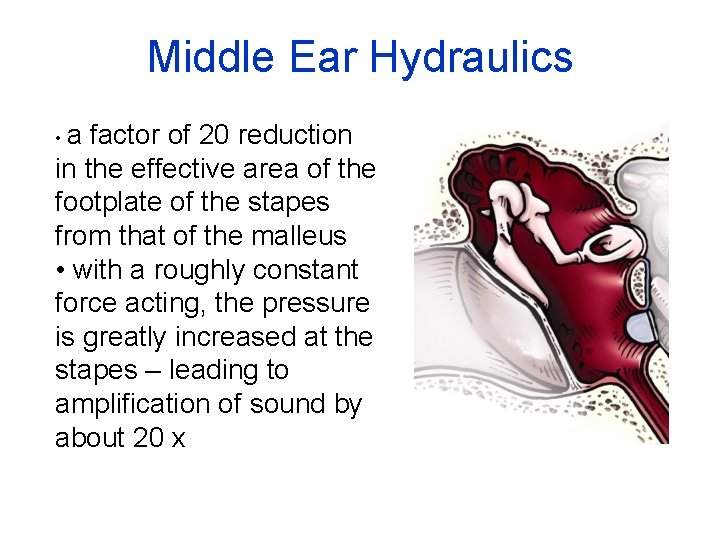 Middle Ear Hydraulics

• a factor of 20 reduction in the effective area of the footplate of the stapes from that of the malleus

• with a roughly constant force acting, the pressure is greatly increased at the stapes – leading to amplification of sound by about 20 x